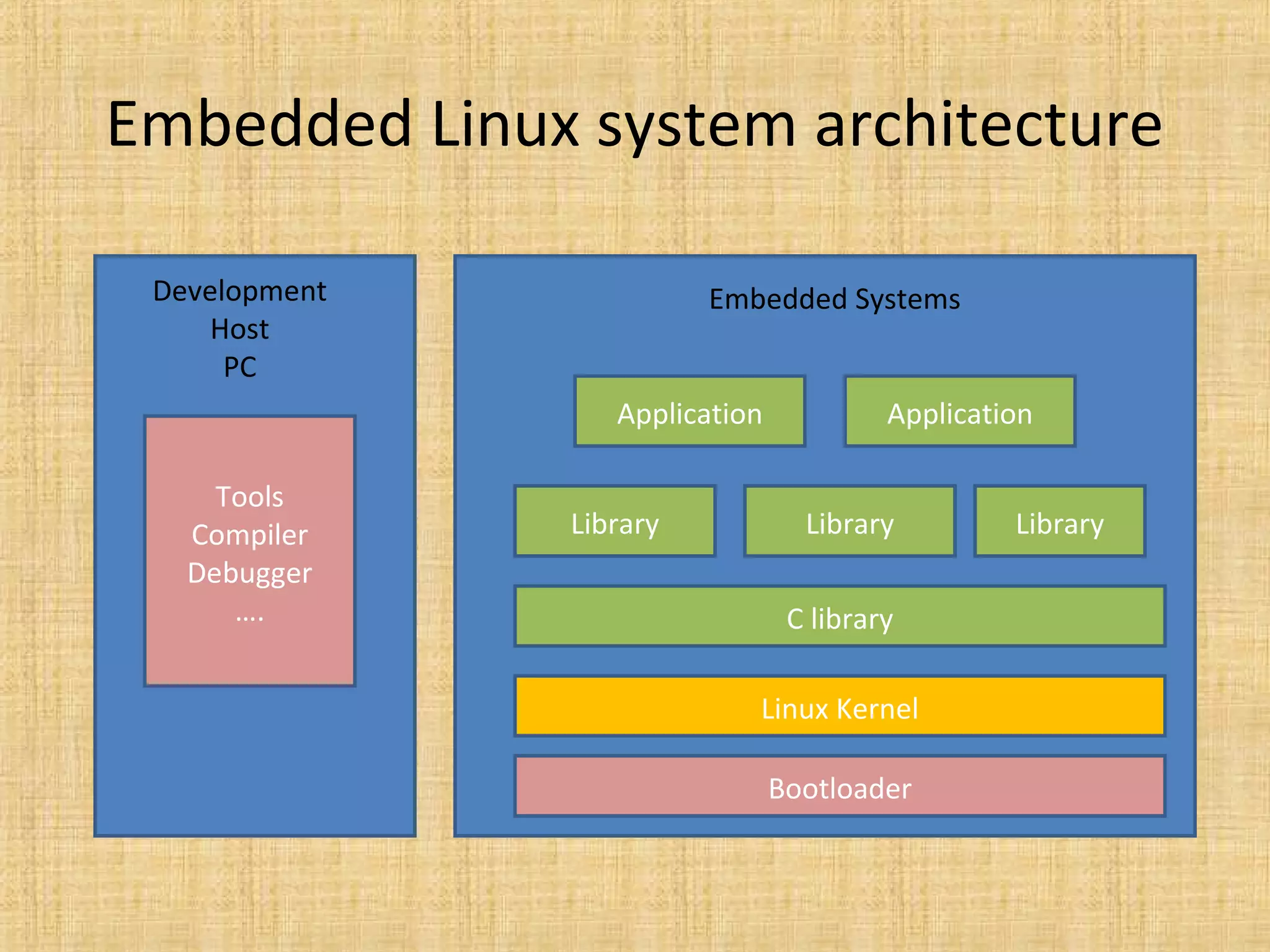 Embedded Linux system architecture

Development
Host
PC

Tools
Compiler
Debugger
....

Embedded Systems

Application

Application

Library

Library

Library

C library

Linux Kernel

Bootloader